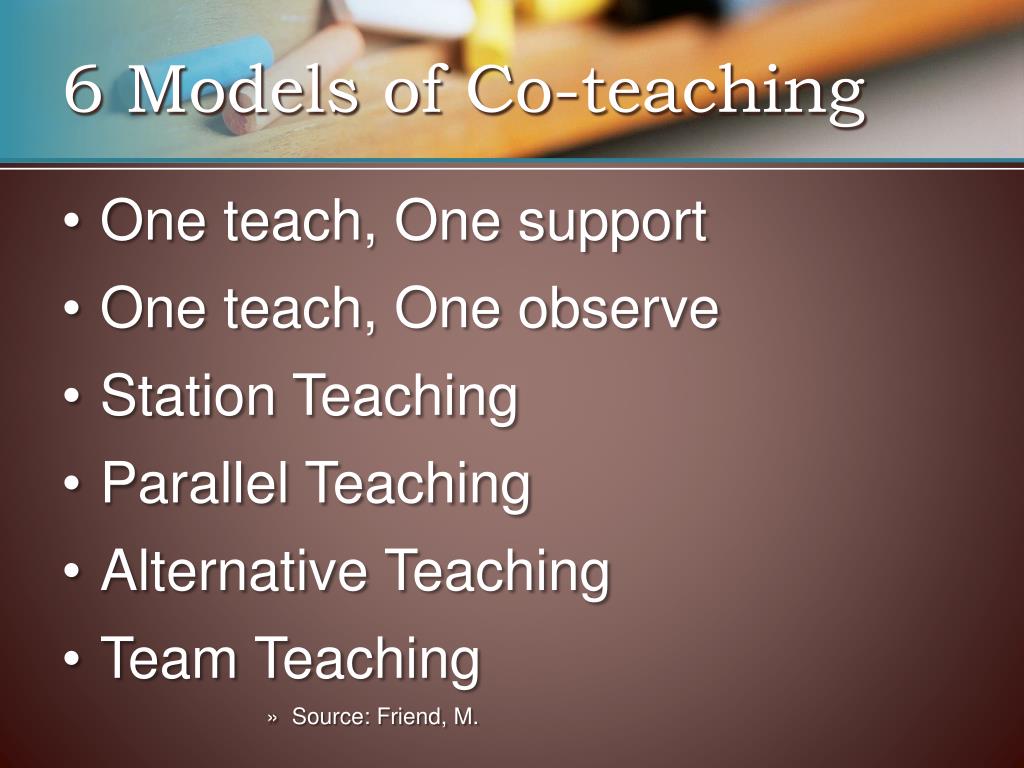 6 Models of Co-teaching

• One teach, One support
• One teach, One observe
• Station Teaching
• Parallel Teaching
• Alternative Teaching
• Team Teaching

» Source: Friend, M.